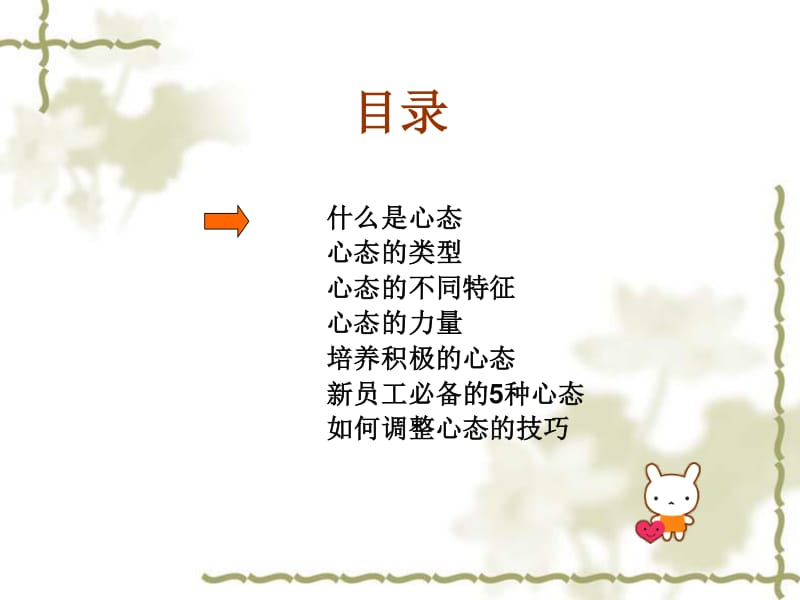 目录

什么是心态
心态的类型
心态的不同特征
心态的力量
培养积极的心态
新员工必备的5种心态
如何调整心态的技巧